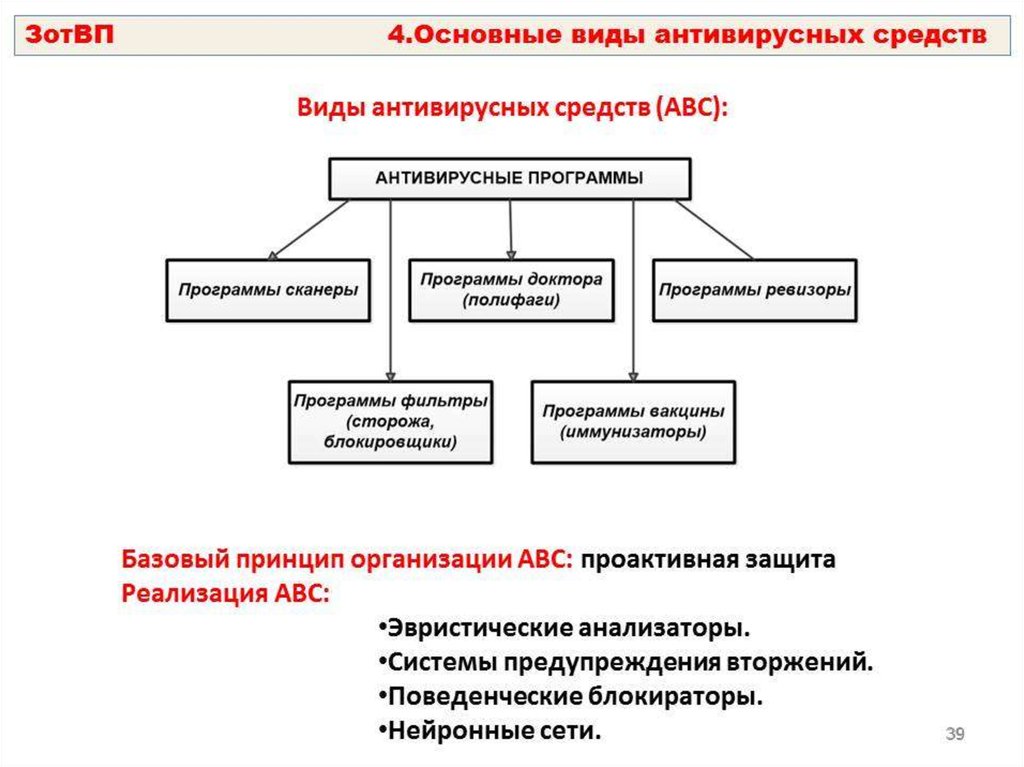 ЗотВП

4.Основные виды антивирусных средств

Виды антивирусных средств (АВС):

АНТИВИРУСНЫЕ ПРОГРАММЫ

Программы сканеры

Программы доктора (полифаги)

Программы ревизоры

Программы фильтры (сторожа, блокировщики)

Программы вакцины (иммунизаторы)

Базовый принцип организации АВС: проактивная защита
Реализация АВС:

•Эвристические анализаторы.
•Системы предупреждения вторжений.
•Поведенческие блокираторы.
•Нейронные сети.

39